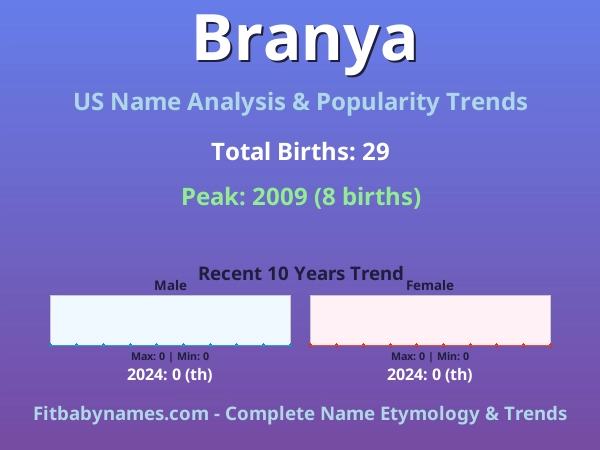 Branya

US Name Analysis & Popularity Trends

Total Births: 29

Peak: 2009 (8 births)

Recent 10 Years Trend

Male

Max: 0 | Min: 0

2024: 0 (th)

Female

Max: 0 | Min: 0

2024: 0 (th)

Fitbabynames.com - Complete Name Etymology & Trends